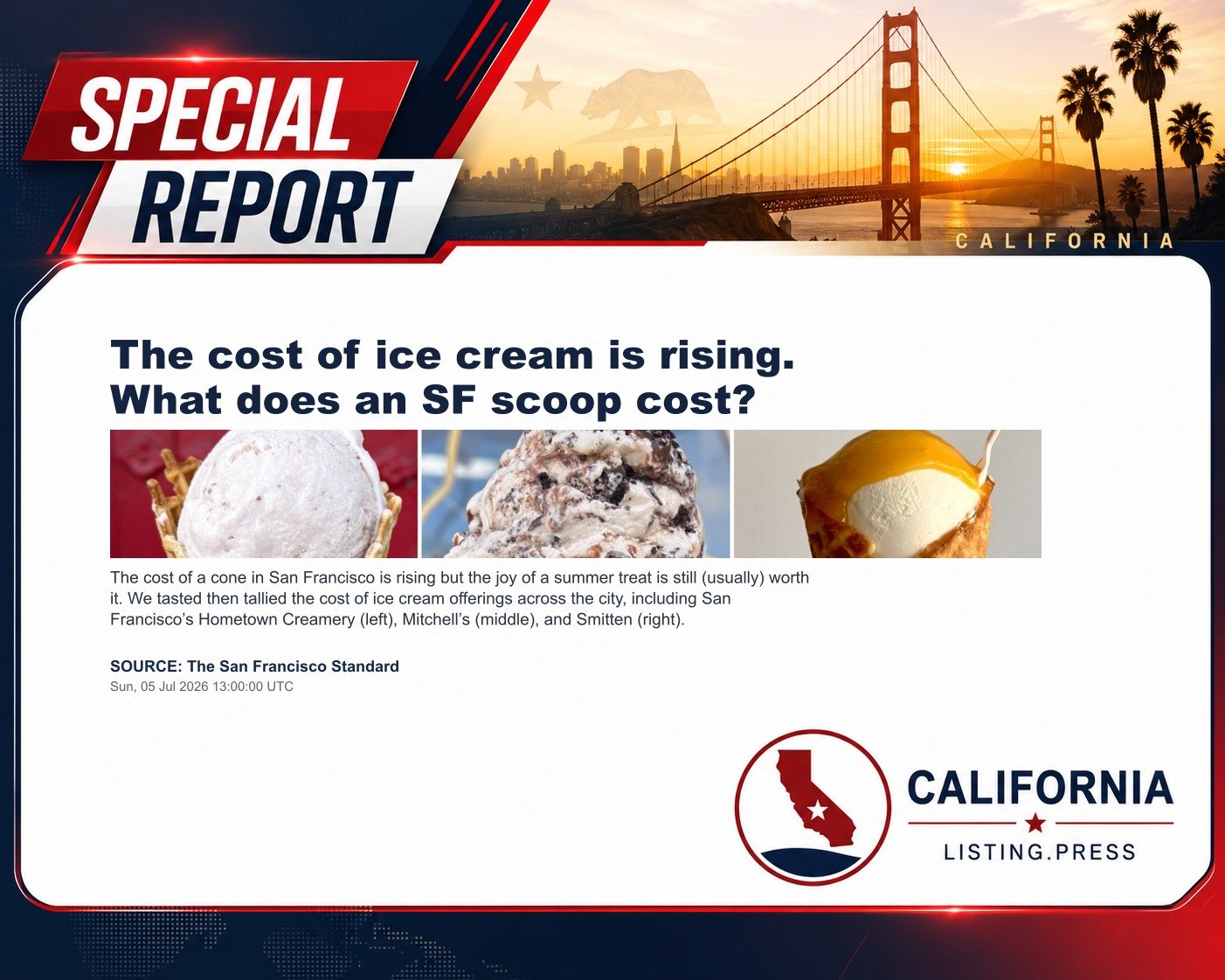 SPECIAL REPORT

CALIFORNIA

The cost of ice cream is rising. What does an SF scoop cost?

The cost of a cone in San Francisco is rising but the joy of a summer treat is still (usually) worth it. We tasted then tallied the cost of ice cream offerings across the city, including San Francisco's Hometown Creamery (left), Mitchell's (middle), and Smitten (right).

SOURCE: The San Francisco Standard
Sun, 05 Jul 2026 13:00:00 UTC

CALIFORNIA
LISTING.PRESS